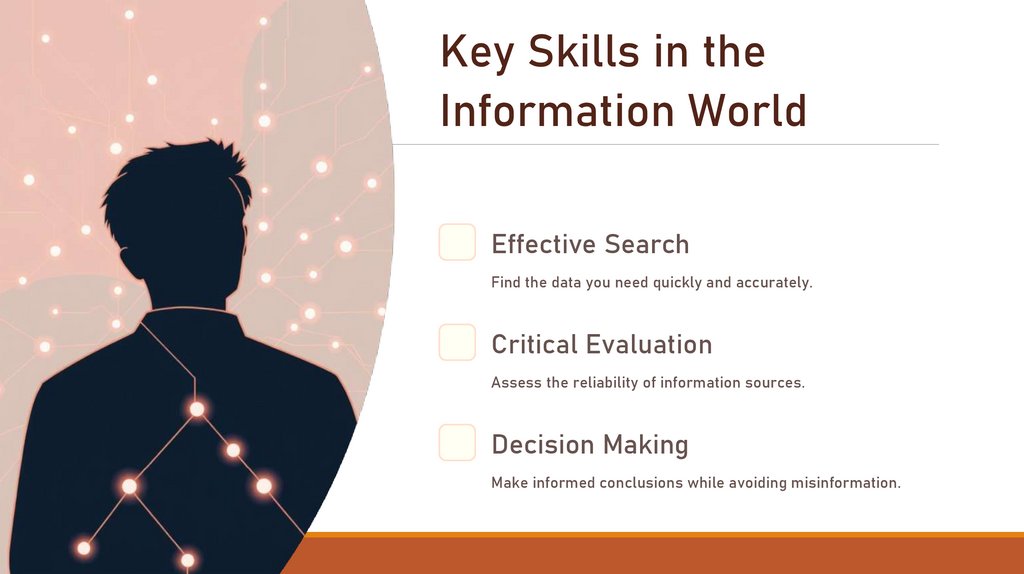 Key Skills in the Information World

Effective Search

Find the data you need quickly and accurately.

Critical Evaluation

Assess the reliability of information sources.

Decision Making

Make informed conclusions while avoiding misinformation.